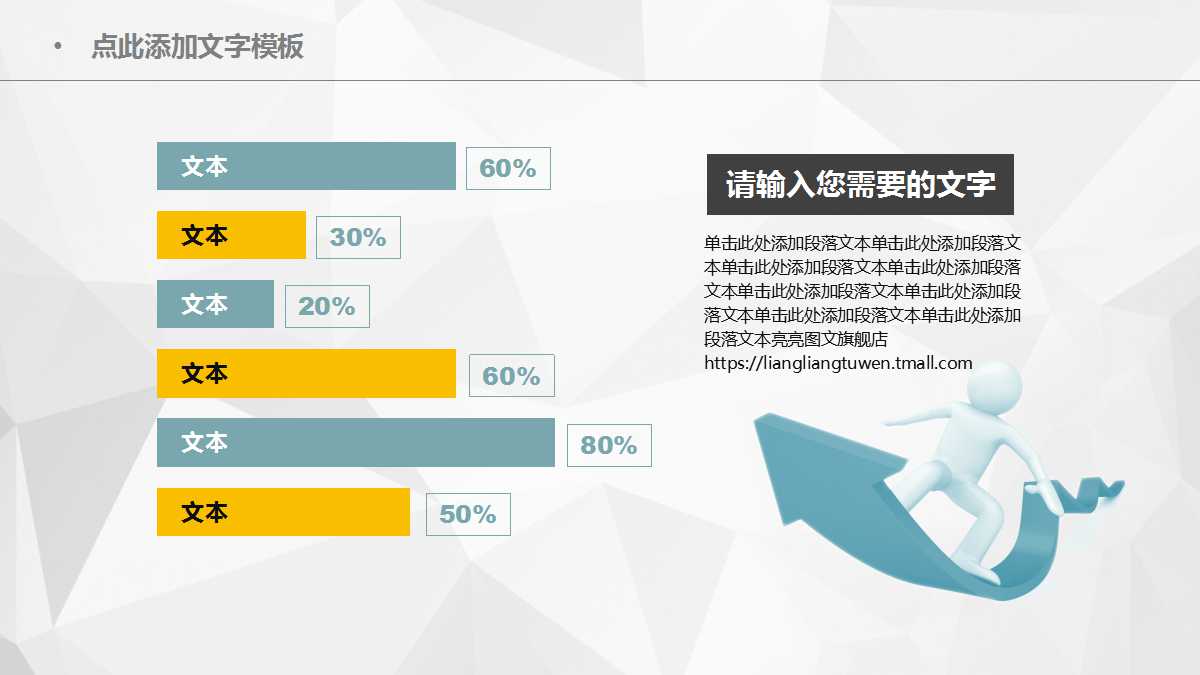 • 点此添加文字模板

文本 60%

文本 30%

文本 20%

文本 60%

文本 80%

文本 50%

请输入您需要的文字

单击此处添加段落文本单击此处添加段落文本单击此处添加段落文本单击此处添加段落文本单击此处添加段落文本单击此处添加段落文本单击此处添加段落文本单击此处添加段落文本亮亮图文旗舰店 https://liangliangtuwen.tmall.com